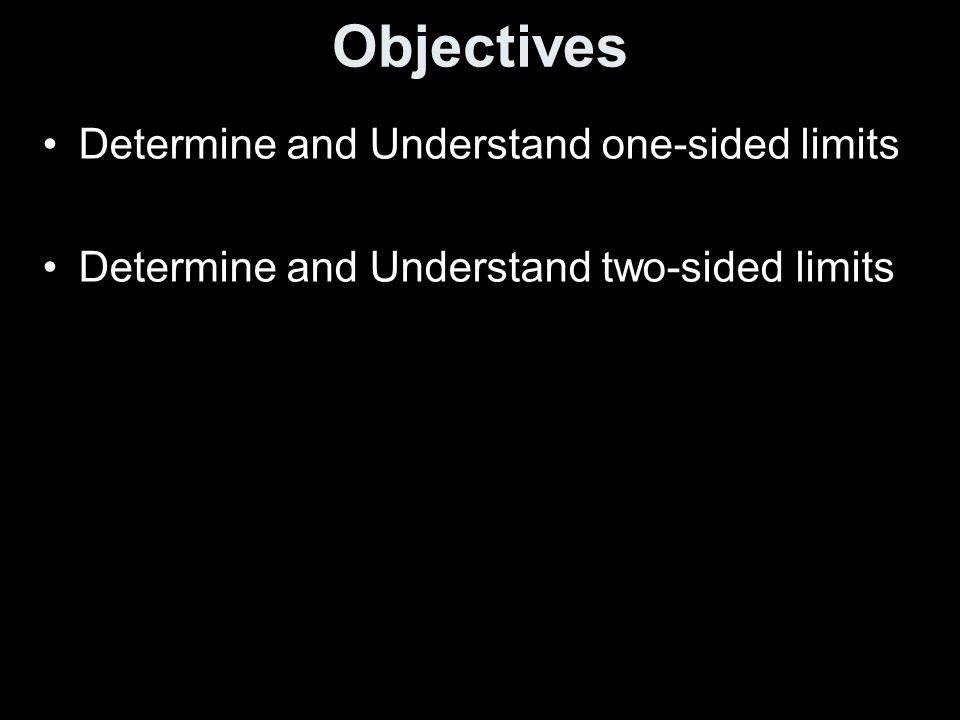 Objectives

• Determine and Understand one-sided limits

• Determine and Understand two-sided limits